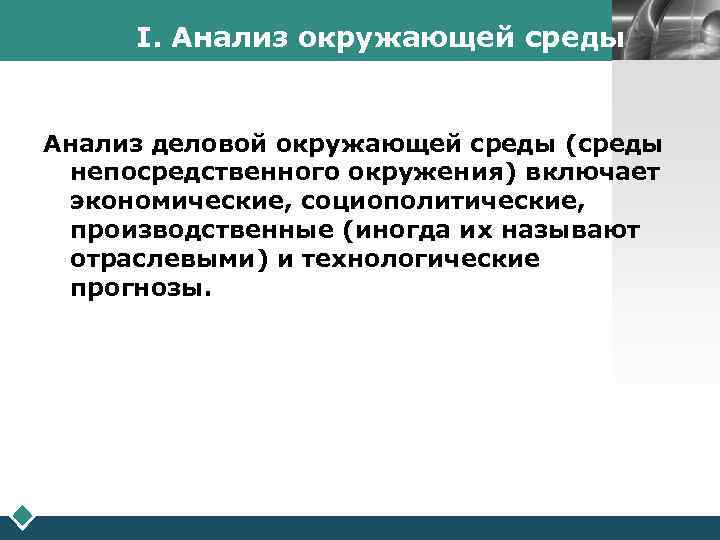 I. Анализ окружающей среды

Анализ деловой окружающей среды (среды непосредственного окружения) включает экономические, социополитические, производственные (иногда их называют отраслевыми) и технологические прогнозы.